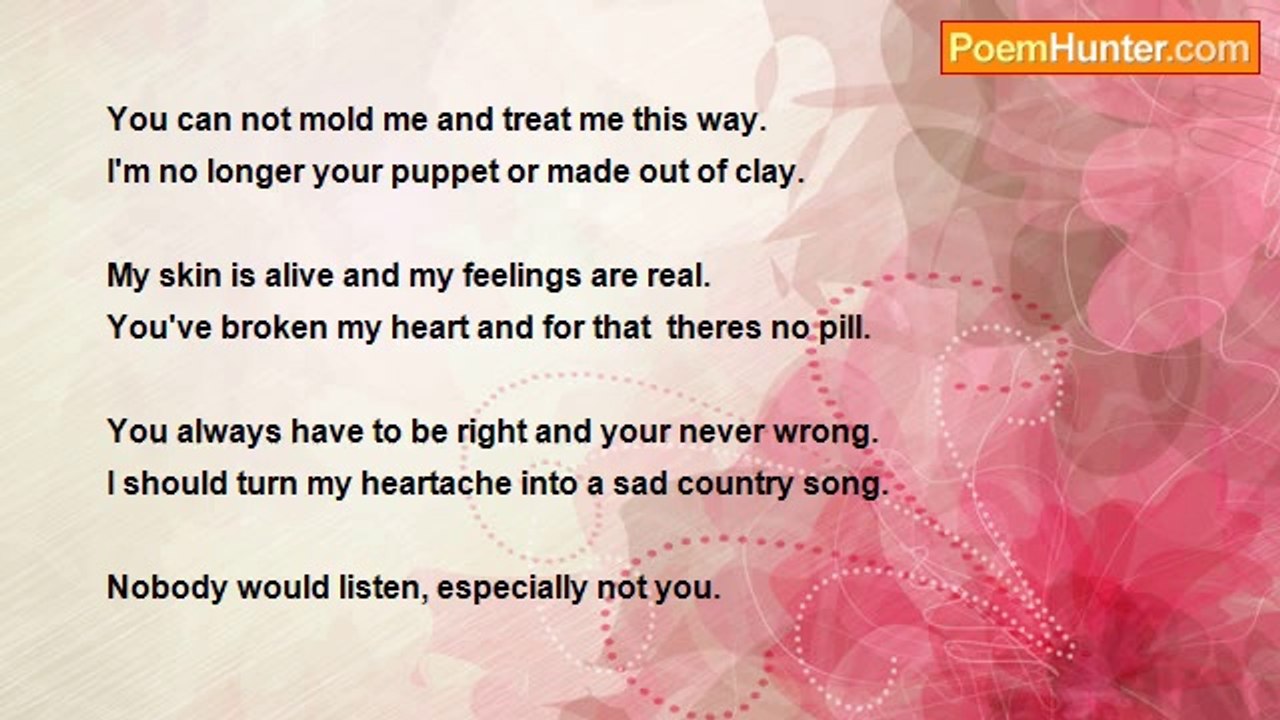 PoemHunter.com

You can not mold me and treat me this way.
I'm no longer your puppet or made out of clay.

My skin is alive and my feelings are real.
You've broken my heart and for that theres no pill.

You always have to be right and your never wrong.
I should turn my heartache into a sad country song.

Nobody would listen, especially not you.